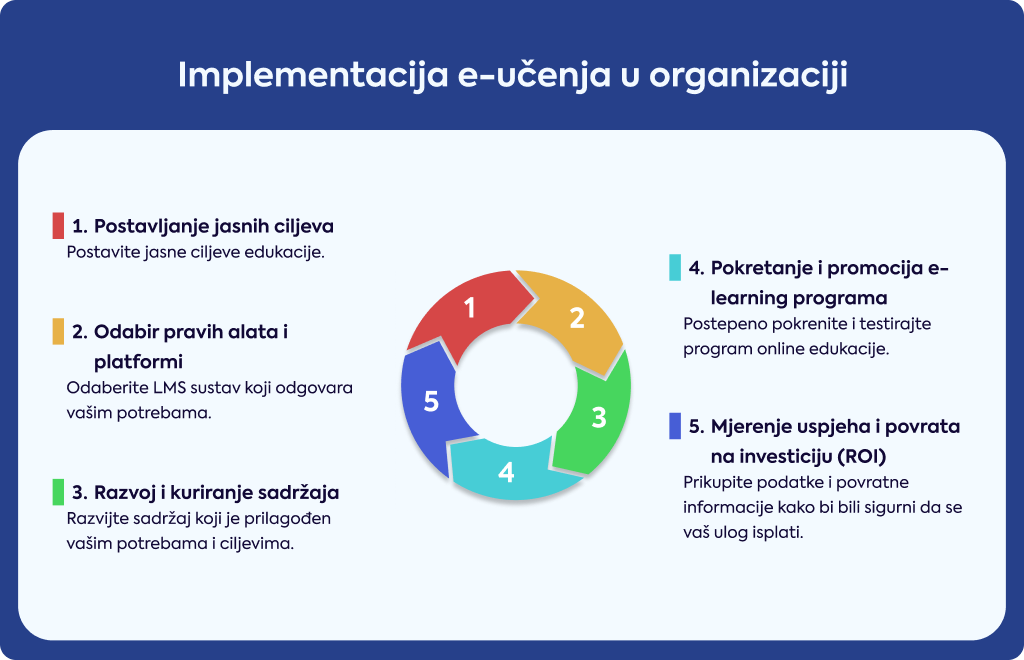 Implementacija e-učenja u organizaciji

1. Postavljanje jasnih ciljeva
Postavite jasne ciljeve edukacije.

2. Odabir pravih alata i platformi
Odaberite LMS sustav koji odgovara vašim potrebama.

3. Razvoj i kuriranje sadržaja
Razvijte sadržaj koji je prilagođen vašim potrebama i ciljevima.

1
2
3
4
5

4. Pokretanje i promocija e-learning programa
Postepeno pokrenite i testirajte program online edukacije.

5. Mjerenje uspjeha i povrata na investiciju (ROI)
Prikupite podatke i povratne informacije kako bi bili sigurni da se vaš ulog isplati.